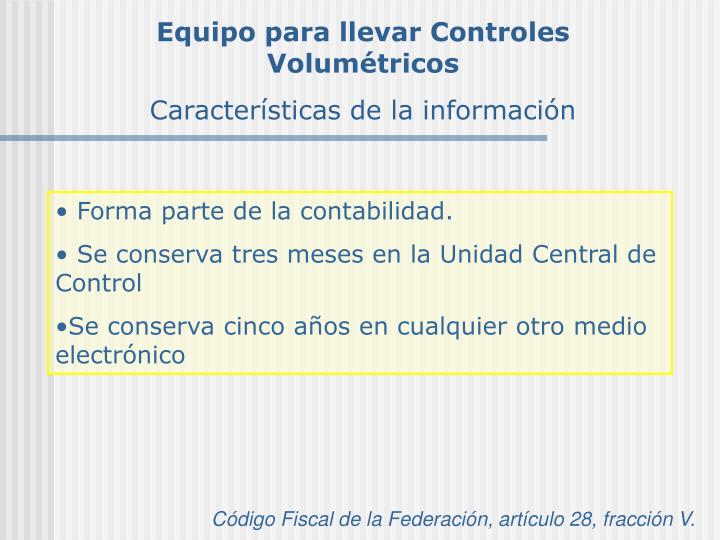 Equipo para llevar Controles Volumétricos

Características de la información

• Forma parte de la contabilidad.

• Se conserva tres meses en la Unidad Central de Control

•Se conserva cinco años en cualquier otro medio electrónico

Código Fiscal de la Federación, artículo 28, fracción V.